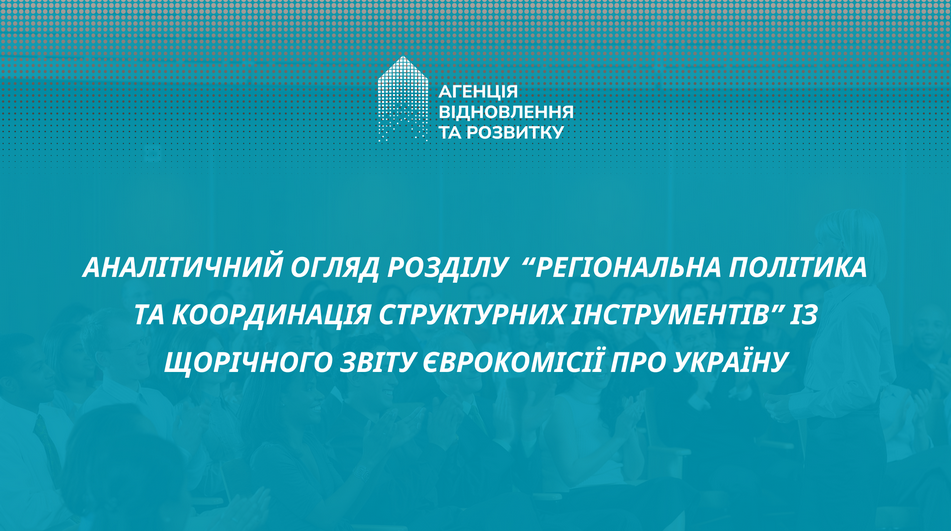 АГЕНЦІЯ ВІДНОВЛЕННЯ ТА РОЗВИТКУ

АНАЛІТИЧНИЙ ОГЛЯД РОЗДІЛУ “РЕГІОНАЛЬНА ПОЛІТИКА ТА КООРДИНАЦІЯ СТРУКТУРНИХ ІНСТРУМЕНТІВ” ІЗ ЩОРІЧНОГО ЗВІТУ ЄВРОКОМІСІЇ ПРО УКРАЇНУ